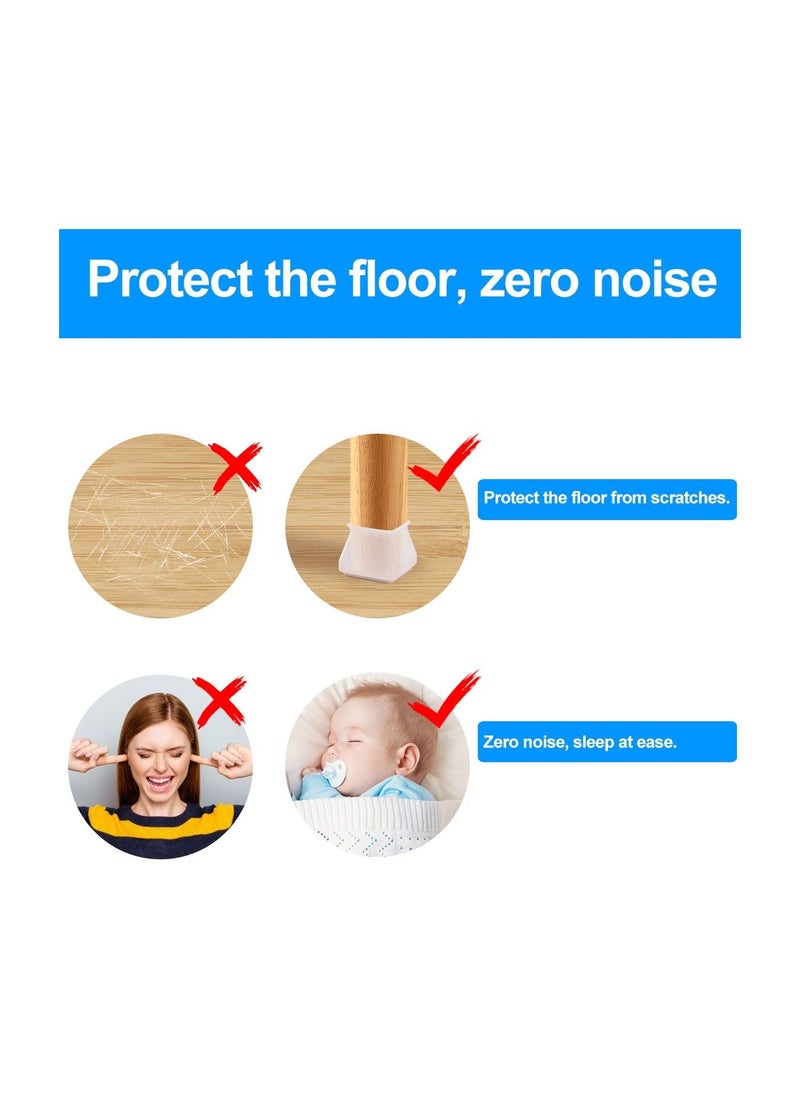 Protect the floor, zero noise

Protect the floor from scratches.

Zero noise, sleep at ease.